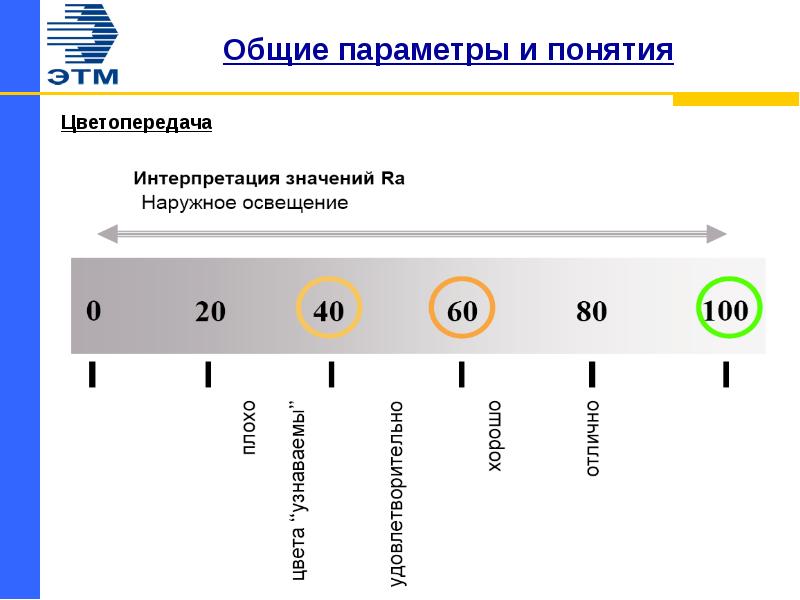 ЭТМ

Общие параметры и понятия

Цветопередача

Интерпретация значений Ra
Наружное освещение

0 20 40 60 80 100

плохо
цвета "узнаваемы"
удовлетворительно
хорошо
отлично